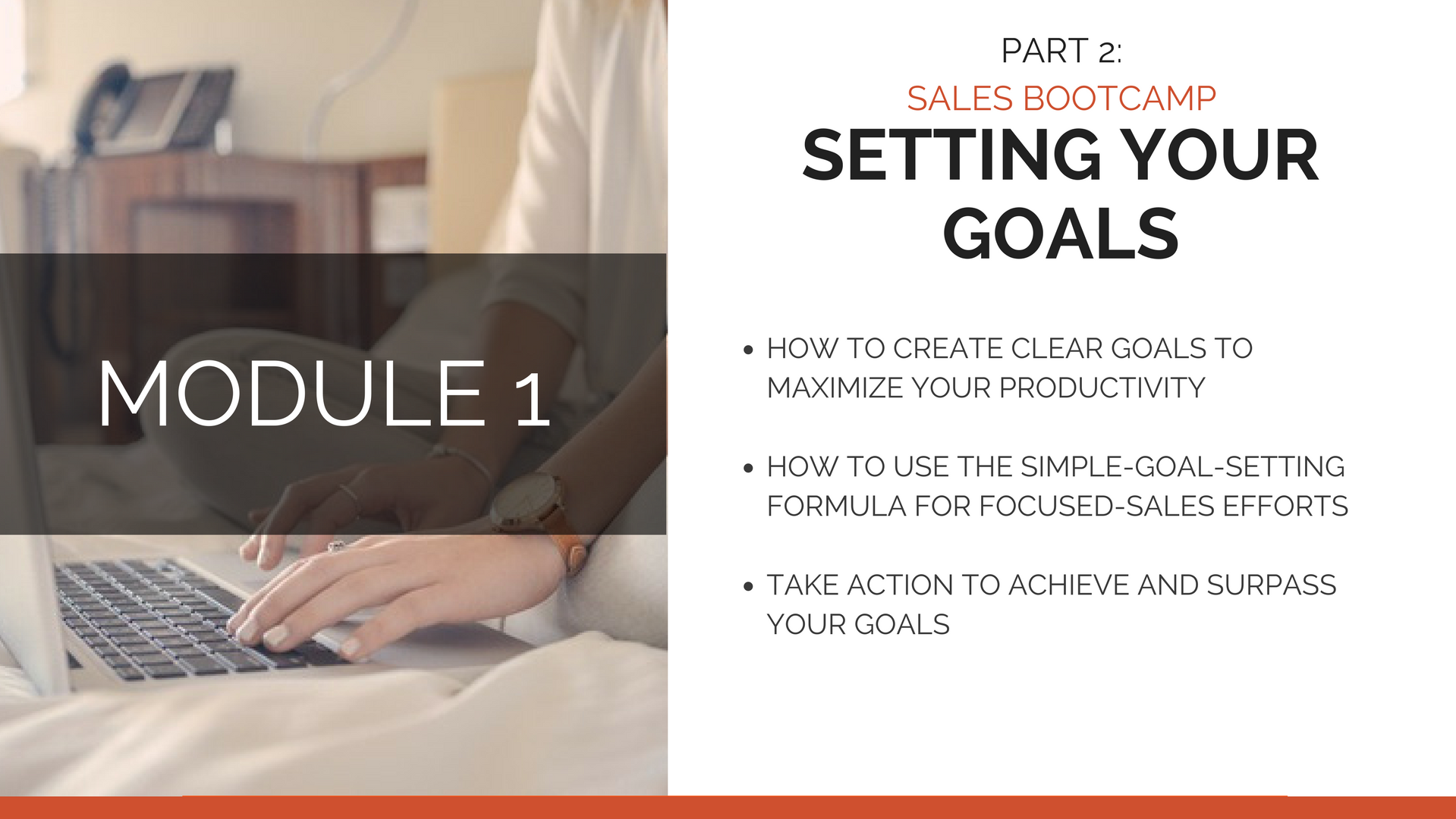 MODULE 1

PART 2:

SALES BOOTCAMP

SETTING YOUR GOALS

• HOW TO CREATE CLEAR GOALS TO MAXIMIZE YOUR PRODUCTIVITY

• HOW TO USE THE SIMPLE-GOAL-SETTING FORMULA FOR FOCUSED-SALES EFFORTS

• TAKE ACTION TO ACHIEVE AND SURPASS YOUR GOALS